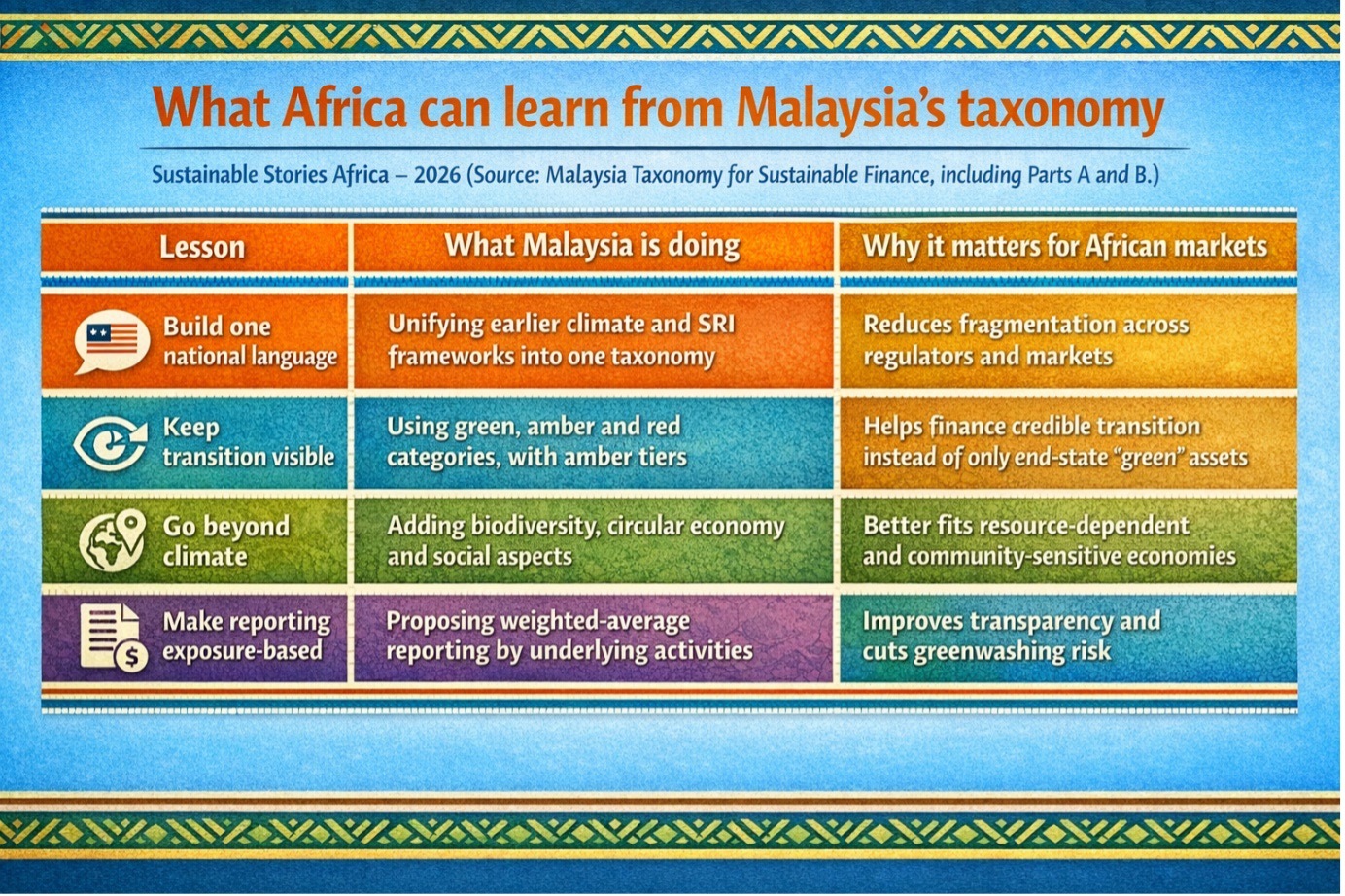 What Africa can learn from Malaysia's taxonomy

Sustainable Stories Africa – 2026 (Source: Malaysia Taxonomy for Sustainable Finance, including Parts A and B.)

| Lesson | What Malaysia is doing | Why it matters for African markets |
|---|---|---|
| Build one national language | Unifying earlier climate and SRI frameworks into one taxonomy | Reduces fragmentation across regulators and markets |
| Keep transition visible | Using green, amber and red categories, with amber tiers | Helps finance credible transition instead of only end-state "green" assets |
| Go beyond climate | Adding biodiversity, circular economy and social aspects | Better fits resource-dependent and community-sensitive economies |
| Make reporting exposure-based | Proposing weighted-average reporting by underlying activities | Improves transparency and cuts greenwashing risk |